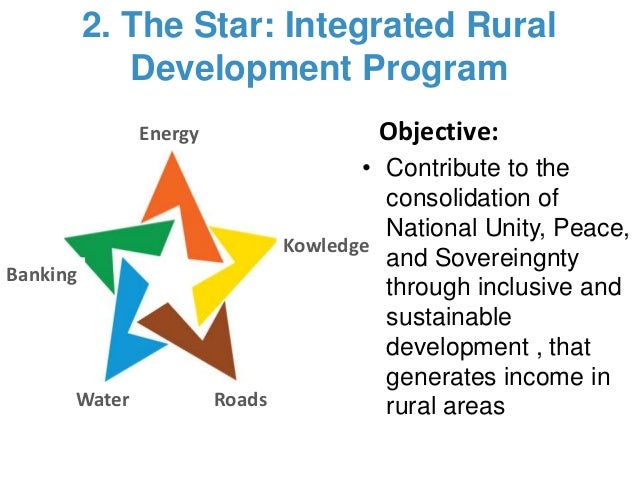 2. The Star: Integrated Rural Development Program

Energy

Kowledge

Banking

Water

Roads

Objective:

• Contribute to the consolidation of National Unity, Peace, and Sovereingnty through inclusive and sustainable development , that generates income in rural areas